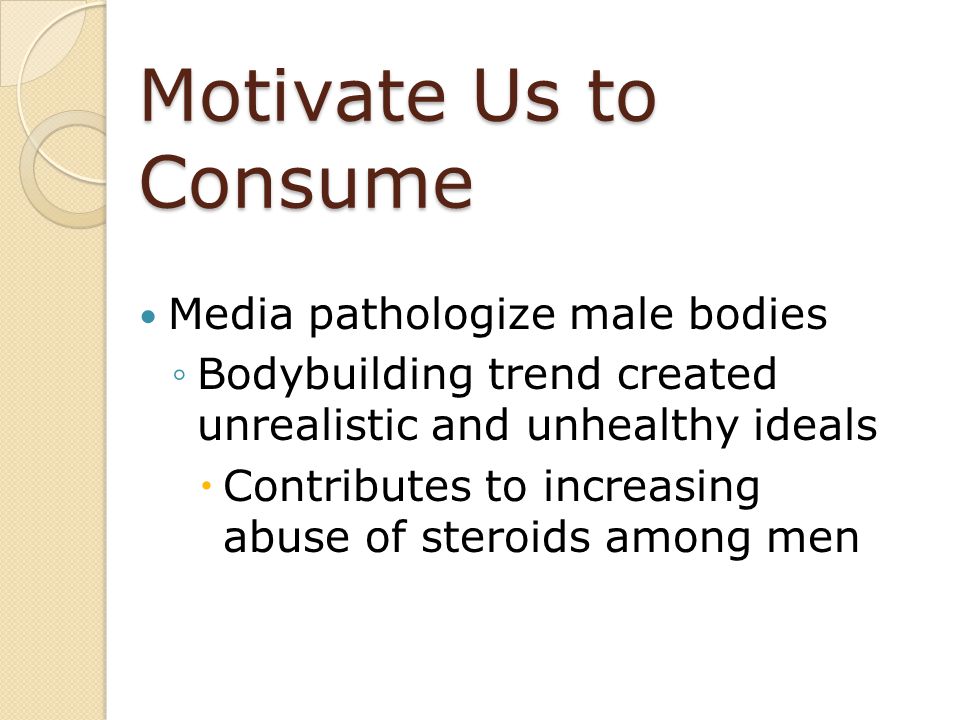 Motivate Us to Consume

• Media pathologize male bodies
◦ Bodybuilding trend created unrealistic and unhealthy ideals
• Contributes to increasing abuse of steroids among men